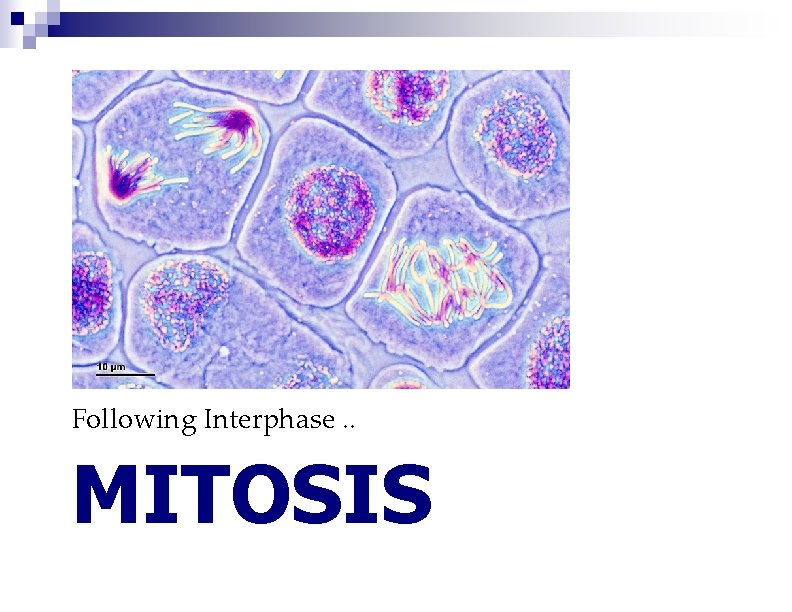 10 µm

Following Interphase ..

MITOSIS